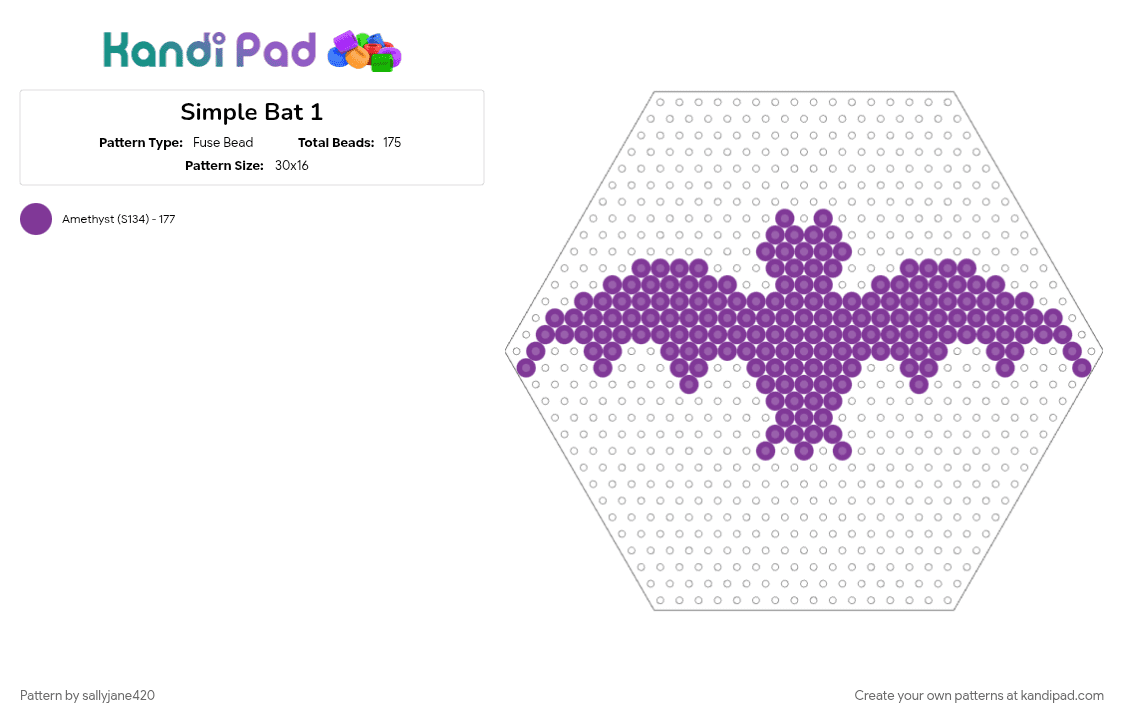 Kandi Pad

Simple Bat 1

Pattern Type: Fuse Bead Total Beads: 175

Pattern Size: 30x16

Amethyst (S134) - 177

Pattern by sallyjane420

Create your own patterns at kandipad.com